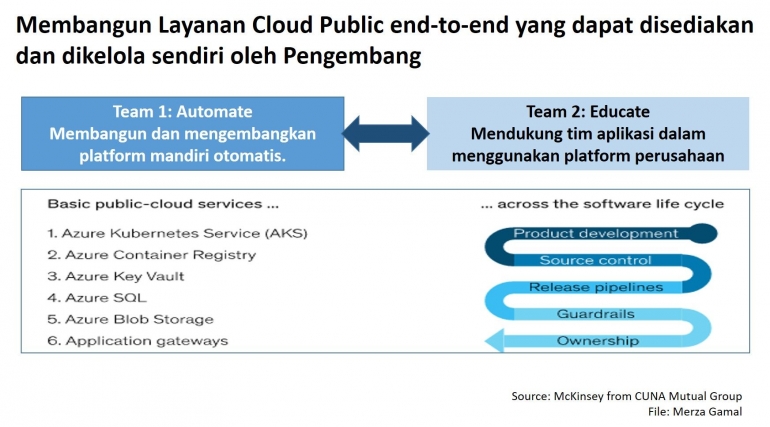 Membangun Layanan Cloud Public end-to-end yang dapat disediakan dan dikelola sendiri oleh Pengembang

Team 1: Automate
Membangun dan mengembangkan platform mandiri otomatis.

Team 2: Educate
Mendukung tim aplikasi dalam menggunakan platform perusahaan

Basic public-cloud services ...

1. Azure Kubernetes Service (AKS)
2. Azure Container Registry
3. Azure Key Vault
4. Azure SQL
5. Azure Blob Storage
6. Application gateways

... across the software life cycle

Product development
Source control
Release pipelines
Guardrails
Ownership

Source: McKinsey from CUNA Mutual Group
File: Merza Gamal